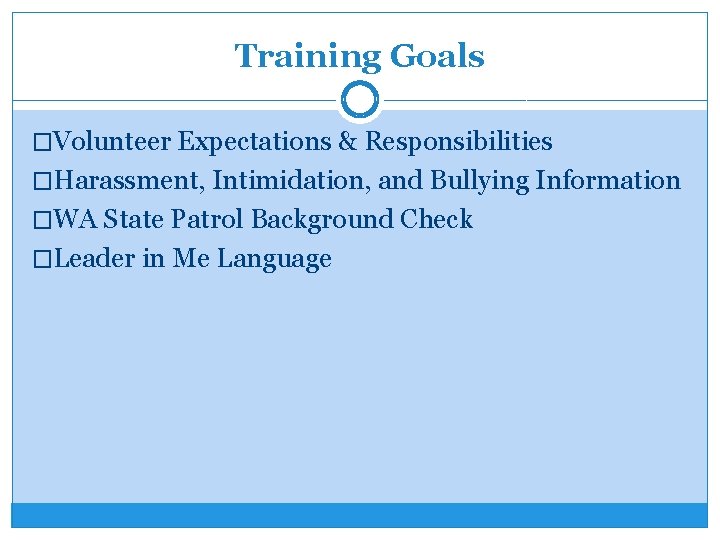 Training Goals

□Volunteer Expectations & Responsibilities
□Harassment, Intimidation, and Bullying Information
□WA State Patrol Background Check
□Leader in Me Language